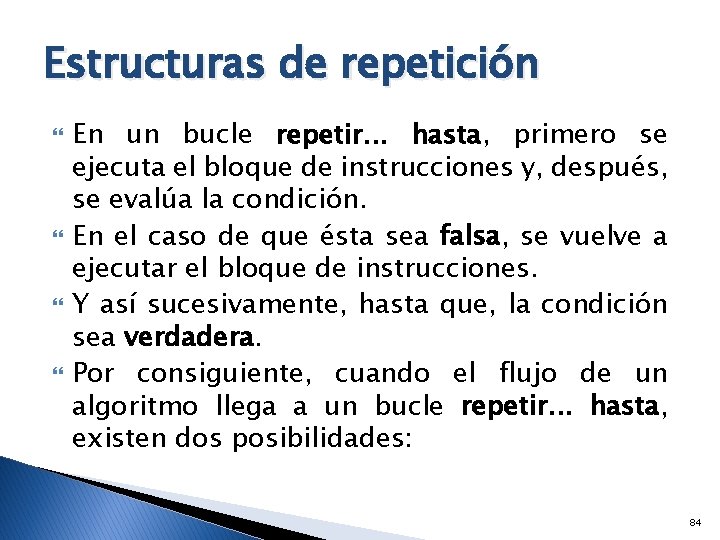 Estructuras de repetición

En un bucle repetir... hasta, primero se ejecuta el bloque de instrucciones y, después, se evalúa la condición.

En el caso de que ésta sea falsa, se vuelve a ejecutar el bloque de instrucciones.

Y así sucesivamente, hasta que, la condición sea verdadera.

Por consiguiente, cuando el flujo de un algoritmo llega a un bucle repetir... hasta, existen dos posibilidades:

84